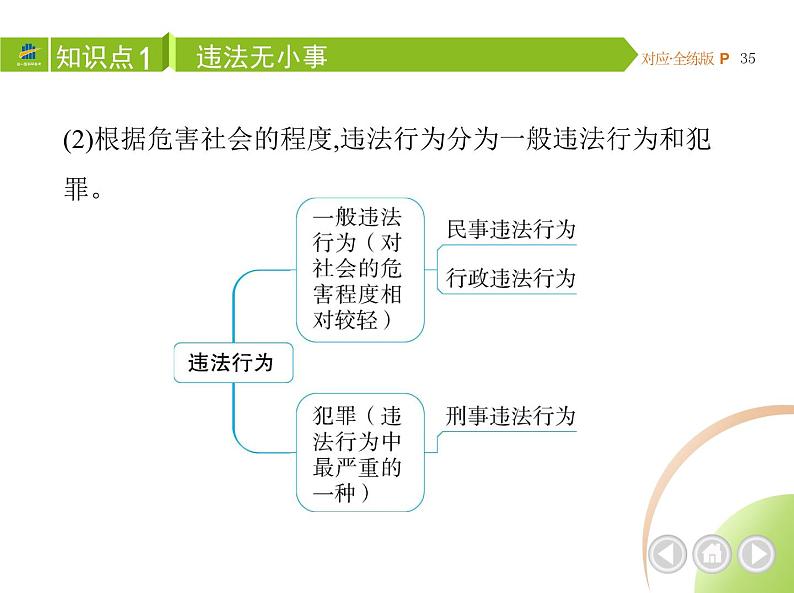 知识点1 违法无小事

对应·全练版 P 35

(2)根据危害社会的程度,违法行为分为一般违法行为和犯罪。

违法行为

一般违法行为（对社会的危害程度相对较轻）

民事违法行为

行政违法行为

犯罪（违法行为中最严重的一种）

刑事违法行为